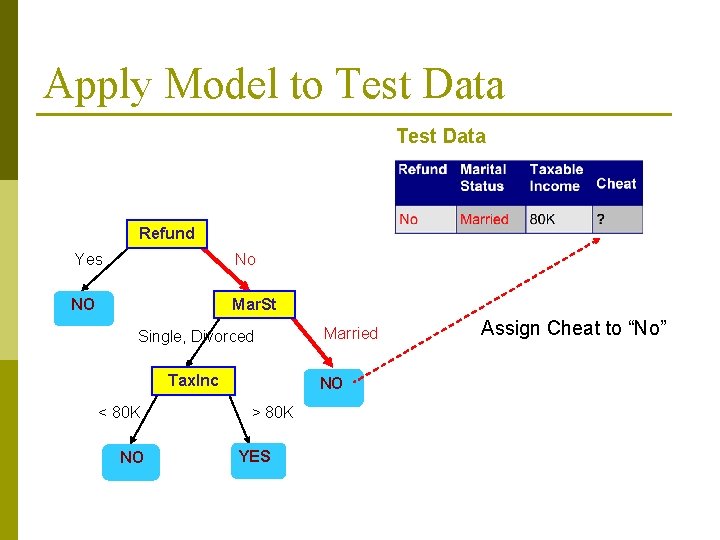 Apply Model to Test Data

Test Data

| Refund | Marital Status | Taxable Income | Cheat |
|---|---|---|---|
| No | Married | 80K | ? |

Refund

Yes

No

NO

MarSt

Single, Divorced

Married

TaxInc

NO

< 80K

> 80K

NO

YES

Assign Cheat to “No”